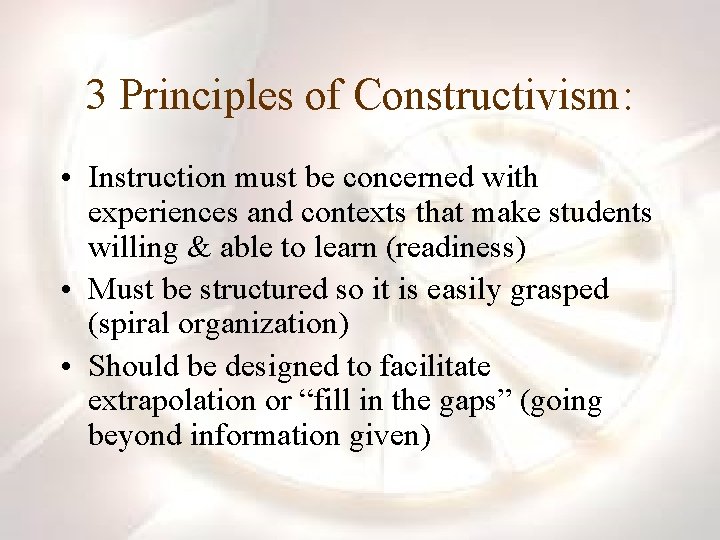 3 Principles of Constructivism:

• Instruction must be concerned with experiences and contexts that make students willing & able to learn (readiness)
• Must be structured so it is easily grasped (spiral organization)
• Should be designed to facilitate extrapolation or “fill in the gaps” (going beyond information given)